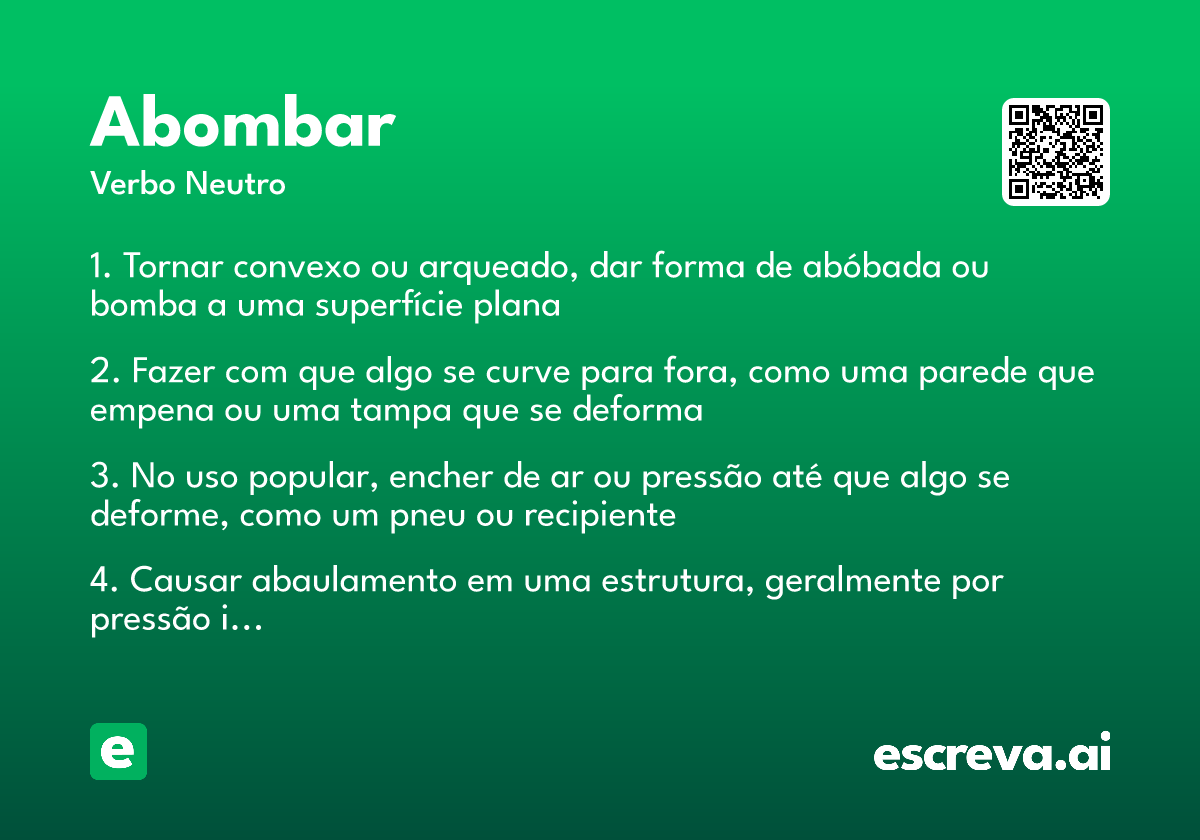 Abombar
Verbo Neutro

1. Tornar convexo ou arqueado, dar forma de abóbada ou bomba a uma superfície plana

2. Fazer com que algo se curve para fora, como uma parede que empena ou uma tampa que se deforma

3. No uso popular, encher de ar ou pressão até que algo se deforme, como um pneu ou recipiente

4. Causar abaulamento em uma estrutura, geralmente por pressão i…

e

escreva.ai